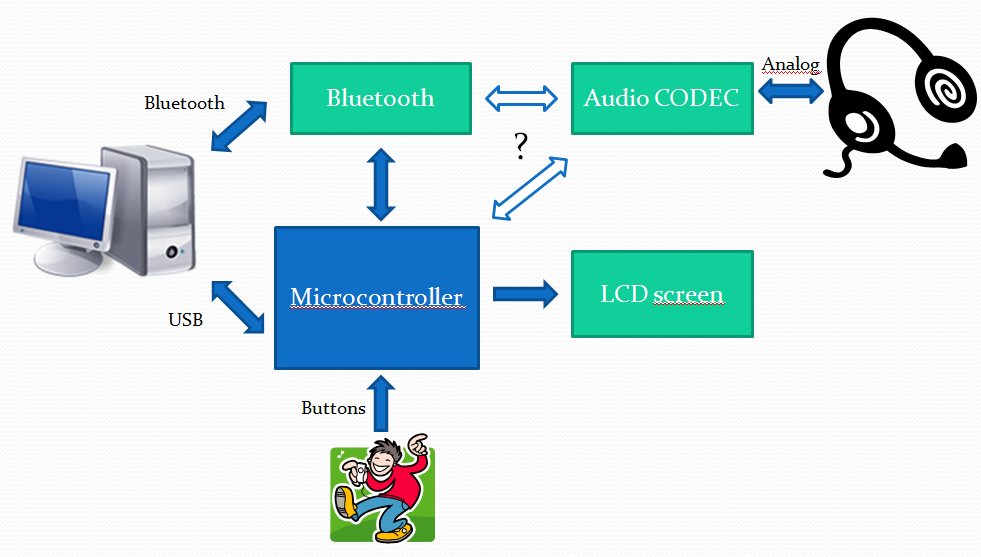 Bluetooth

Bluetooth

Audio CODEC

Analog

?

Microcontroller

LCD screen

USB

Buttons